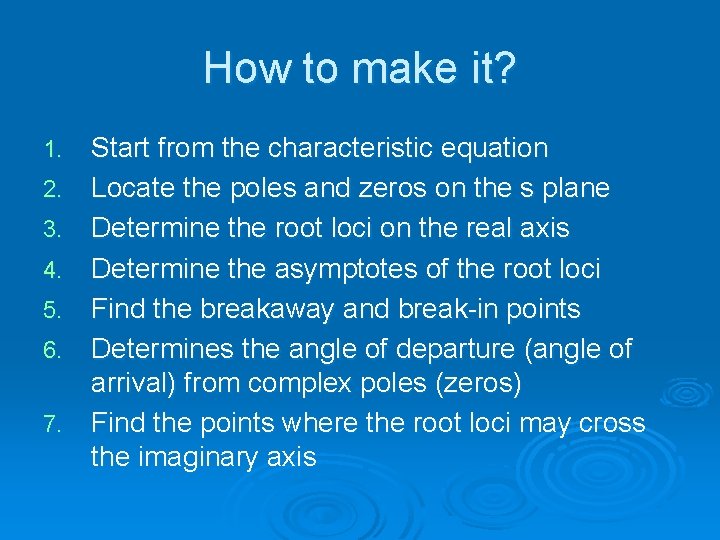 How to make it?

1. Start from the characteristic equation
2. Locate the poles and zeros on the s plane
3. Determine the root loci on the real axis
4. Determine the asymptotes of the root loci
5. Find the breakaway and break-in points
6. Determines the angle of departure (angle of arrival) from complex poles (zeros)
7. Find the points where the root loci may cross the imaginary axis